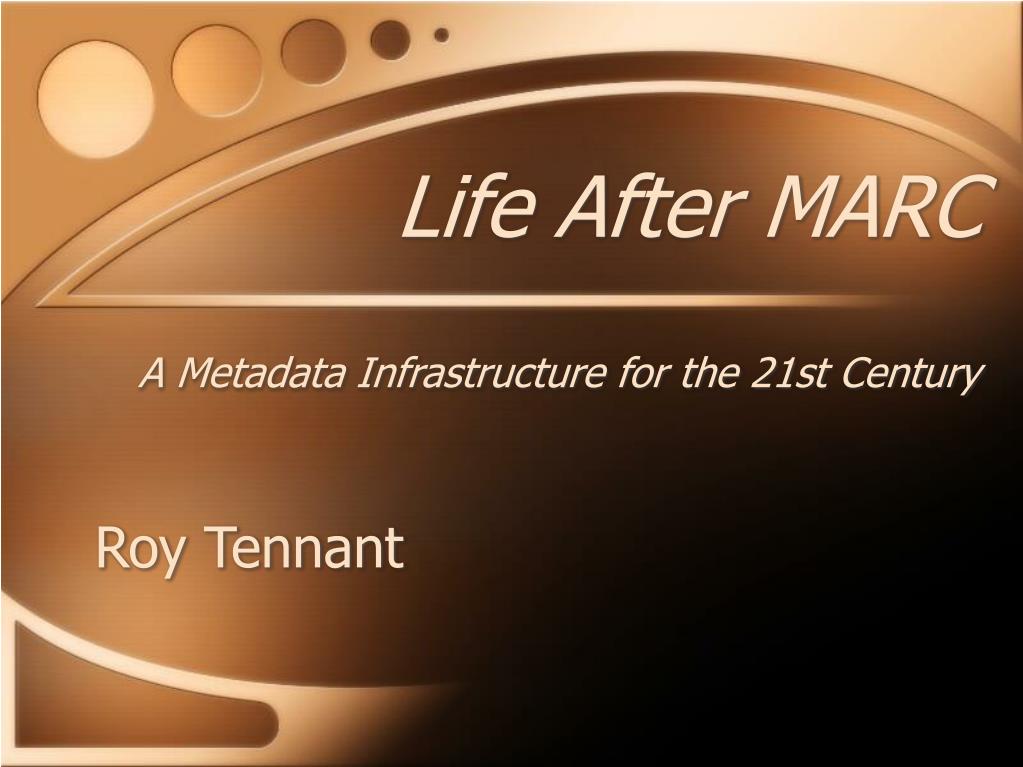 Life After MARC

A Metadata Infrastructure for the 21st Century

Roy Tennant